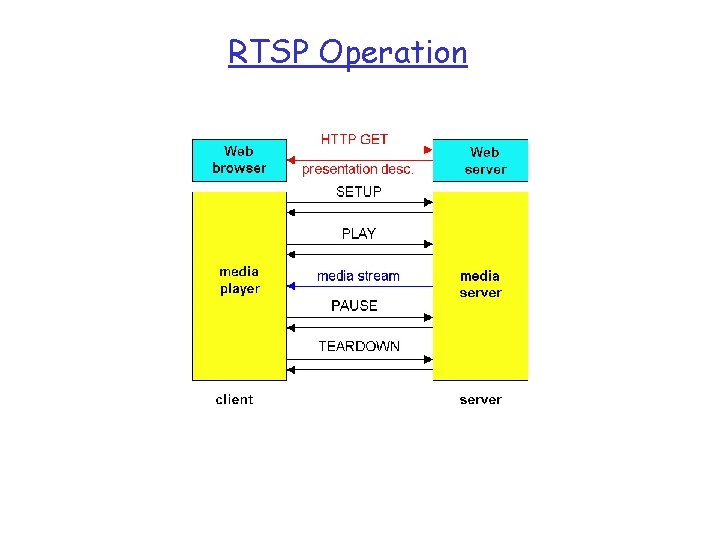 RTSP Operation

Web browser

HTTP GET

presentation desc.

Web server

SETUP

PLAY

media player

media stream

media server

PAUSE

TEARDOWN

client

server